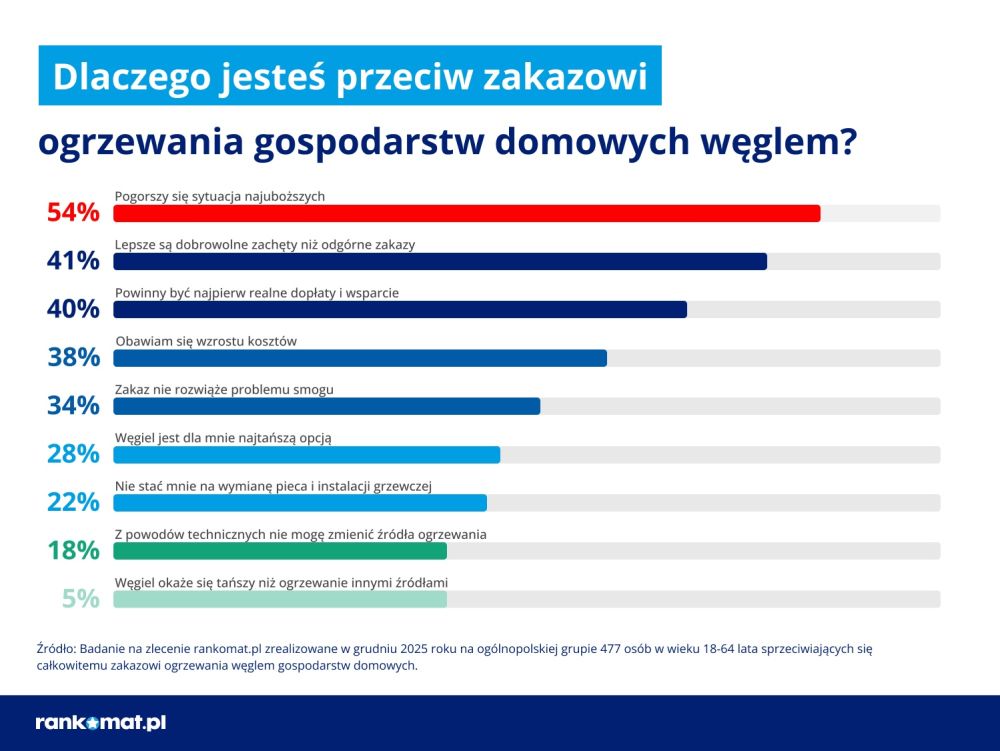 Dlaczego jesteś przeciw zakazowi

ogrzewania gospodarstw domowych węglem?

54% Pogorszy się sytuacja najuboższych

41% Lepsze są dobrowolne zachęty niż odgórne zakazy

40% Powinny być najpierw realne dopłaty i wsparcie

38% Obawiam się wzrostu kosztów

34% Zakaz nie rozwiąże problemu smogu

28% Węgiel jest dla mnie najtańszą opcją

22% Nie stać mnie na wymianę pieca i instalacji grzewczej

18% Z powodów technicznych nie mogę zmienić źródła ogrzewania

5% Węgiel okaże się tańszy niż ogrzewanie innymi źródłami

Źródło: Badanie na zlecenie rankomat.pl zrealizowane w grudniu 2025 roku na ogólnopolskiej grupie 477 osób w wieku 18-64 lata sprzeciwiających się całkowitemu zakazowi ogrzewania węglem gospodarstw domowych.

rankomat.pl